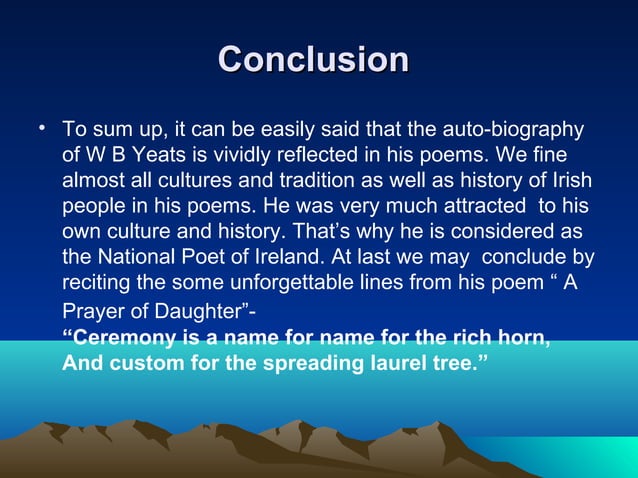 Conclusion

• To sum up, it can be easily said that the auto-biography of W B Yeats is vividly reflected in his poems. We fine almost all cultures and tradition as well as history of Irish people in his poems. He was very much attracted to his own culture and history. That's why he is considered as the National Poet of Ireland. At last we may conclude by reciting the some unforgettable lines from his poem " A Prayer of Daughter"-
"Ceremony is a name for name for the rich horn,
And custom for the spreading laurel tree."